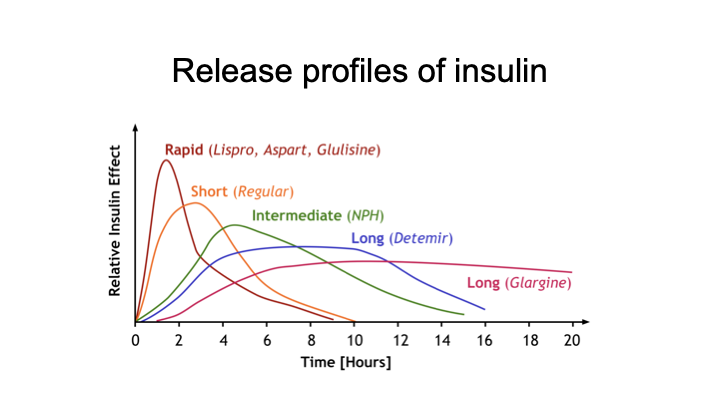 Release profiles of insulin

Relative Insulin Effect

Rapid (Lispro, Aspart, Glulisine)

Short (Regular)

Intermediate (NPH)

Long (Detemir)

Long (Glargine)

0 2 4 6 8 10 12 14 16 18 20

Time [Hours]